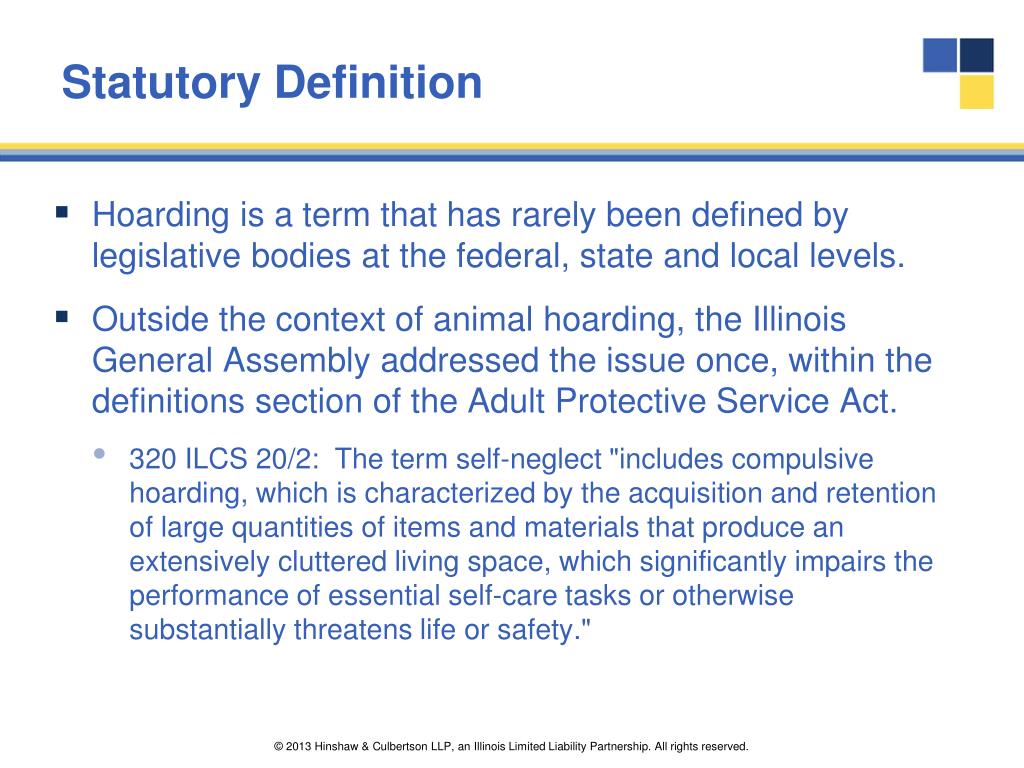 Statutory Definition

▪ Hoarding is a term that has rarely been defined by legislative bodies at the federal, state and local levels.

▪ Outside the context of animal hoarding, the Illinois General Assembly addressed the issue once, within the definitions section of the Adult Protective Service Act.

• 320 ILCS 20/2: The term self-neglect "includes compulsive hoarding, which is characterized by the acquisition and retention of large quantities of items and materials that produce an extensively cluttered living space, which significantly impairs the performance of essential self-care tasks or otherwise substantially threatens life or safety."

© 2013 Hinshaw & Culbertson LLP, an Illinois Limited Liability Partnership. All rights reserved.